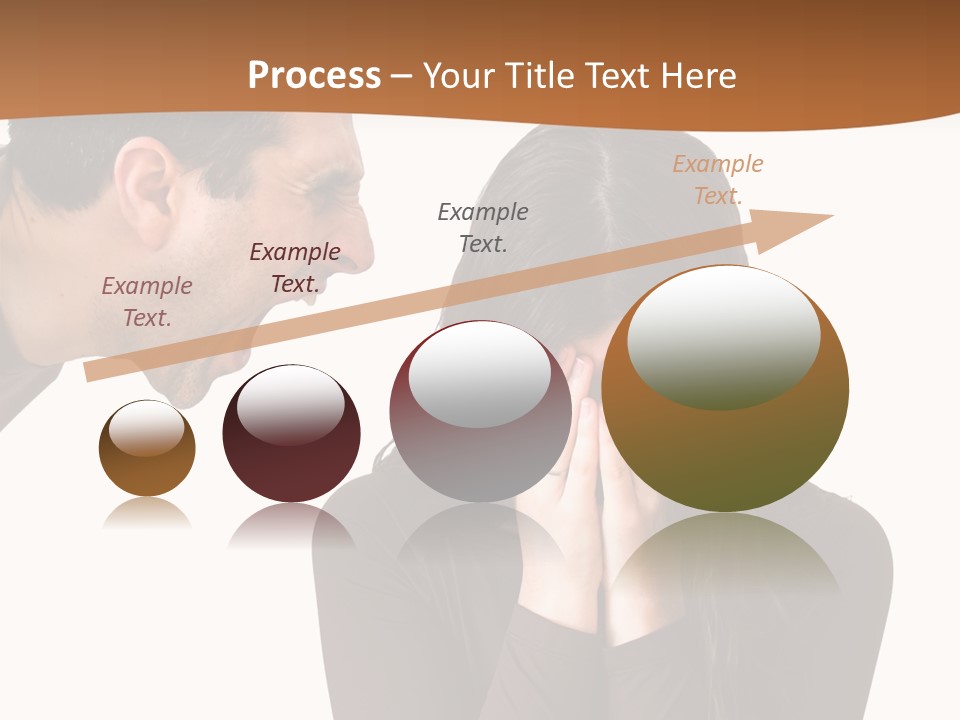 Process – Your Title Text Here

Example Text.

Example Text.

Example Text.

Example Text.